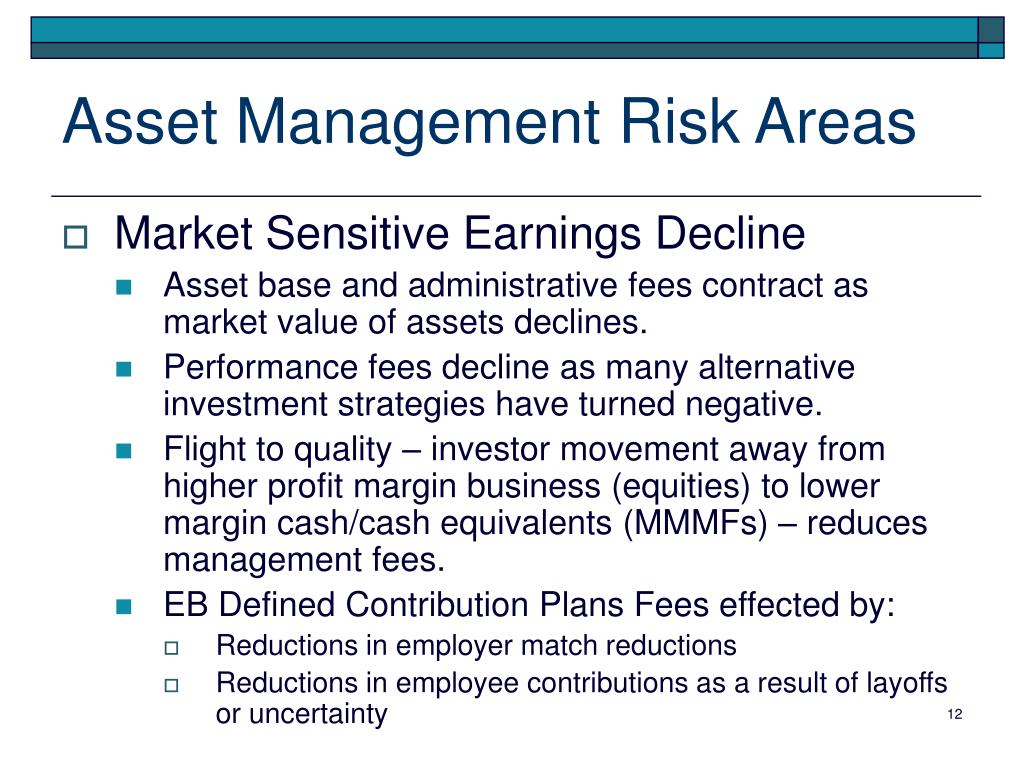 Asset Management Risk Areas

Market Sensitive Earnings Decline

Asset base and administrative fees contract as market value of assets declines.

Performance fees decline as many alternative investment strategies have turned negative.

Flight to quality – investor movement away from higher profit margin business (equities) to lower margin cash/cash equivalents (MMMFs) – reduces management fees.

EB Defined Contribution Plans Fees effected by:

Reductions in employer match reductions

Reductions in employee contributions as a result of layoffs or uncertainty

12